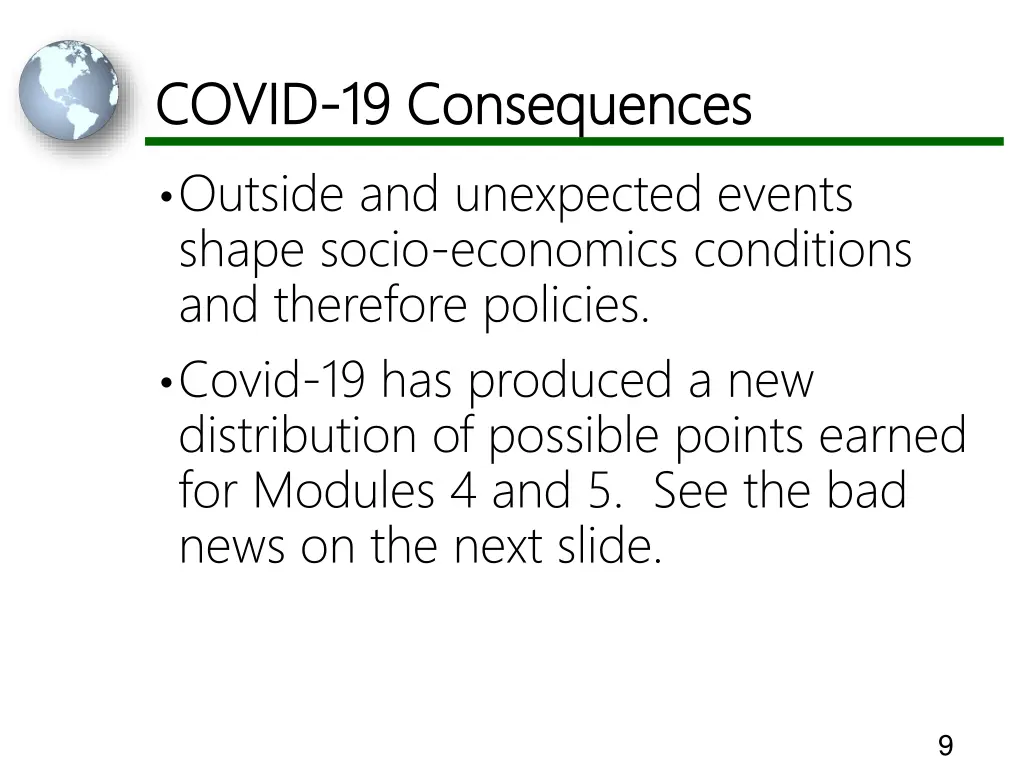 COVID-19 Consequences

• Outside and unexpected events shape socio-economics conditions and therefore policies.

• Covid-19 has produced a new distribution of possible points earned for Modules 4 and 5. See the bad news on the next slide.

9